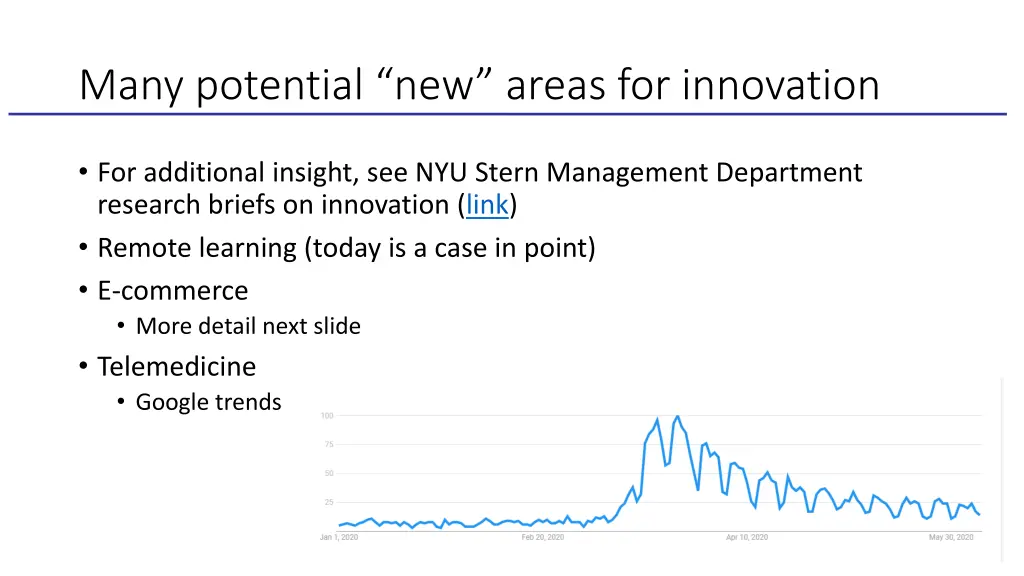 Many potential “new” areas for innovation

• For additional insight, see NYU Stern Management Department research briefs on innovation (link)
• Remote learning (today is a case in point)
• E-commerce
  • More detail next slide
• Telemedicine
  • Google trends

100
75
50
25
Jan 1, 2020
Feb 20, 2020
Apr 10, 2020
May 30, 2020